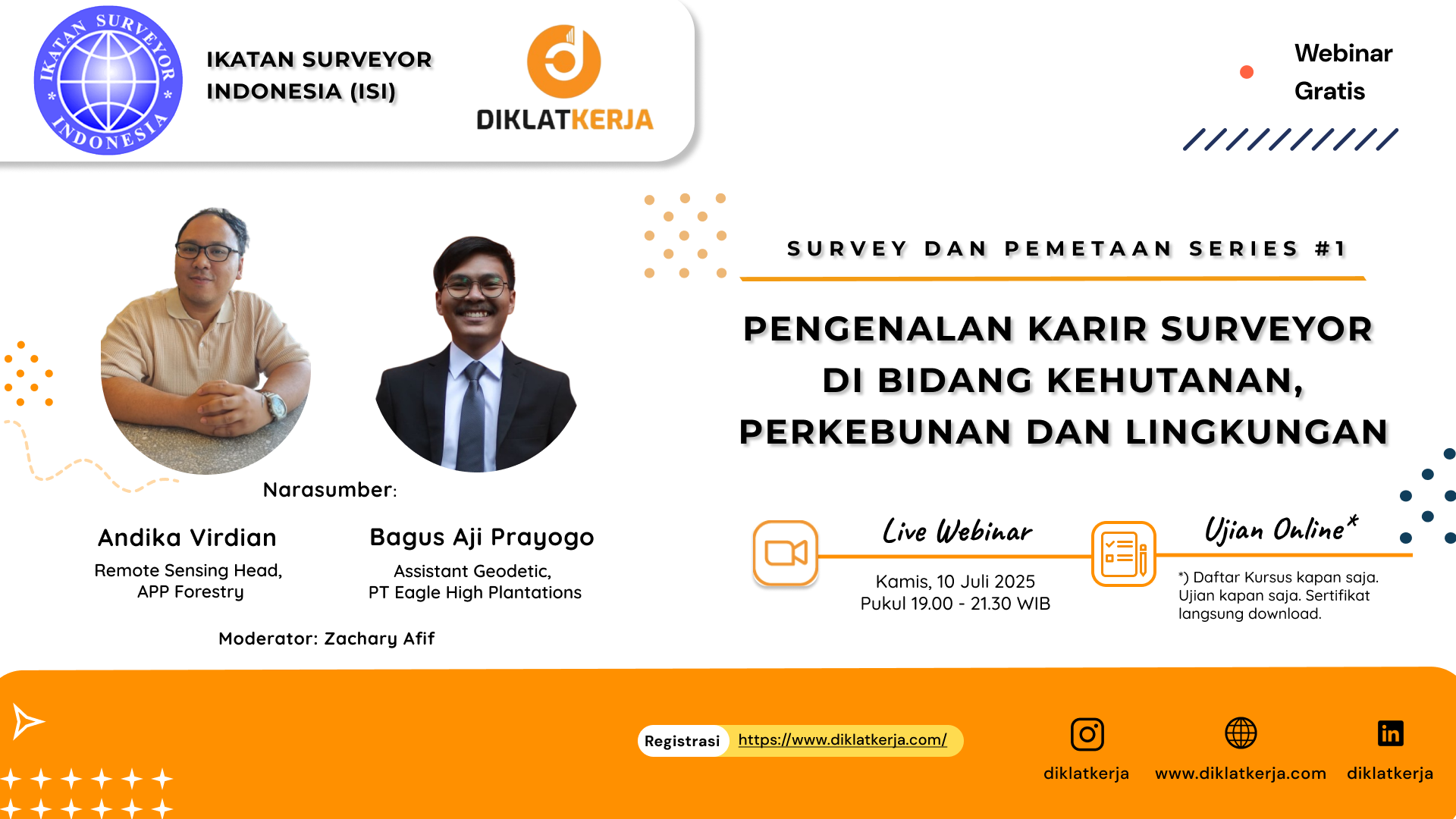 IKATAN SURVEYOR INDONESIA

IKATAN SURVEYOR INDONESIA (ISI)

DIKLATKERJA

Webinar Gratis

SURVEY DAN PEMETAAN SERIES #1

PENGENALAN KARIR SURVEYOR DI BIDANG KEHUTANAN, PERKEBUNAN DAN LINGKUNGAN

Narasumber:

Andika Virdian
Remote Sensing Head,
APP Forestry

Bagus Aji Prayogo
Assistant Geodetic,
PT Eagle High Plantations

Moderator: Zachary Afif

Live Webinar
Kamis, 10 Juli 2025
Pukul 19.00 - 21.30 WIB

Ujian Online*
*) Daftar Kursus kapan saja. Ujian kapan saja. Sertifikat langsung download.

Registrasi https://www.diklatkerja.com/

diklatkerja
www.diklatkerja.com
diklatkerja